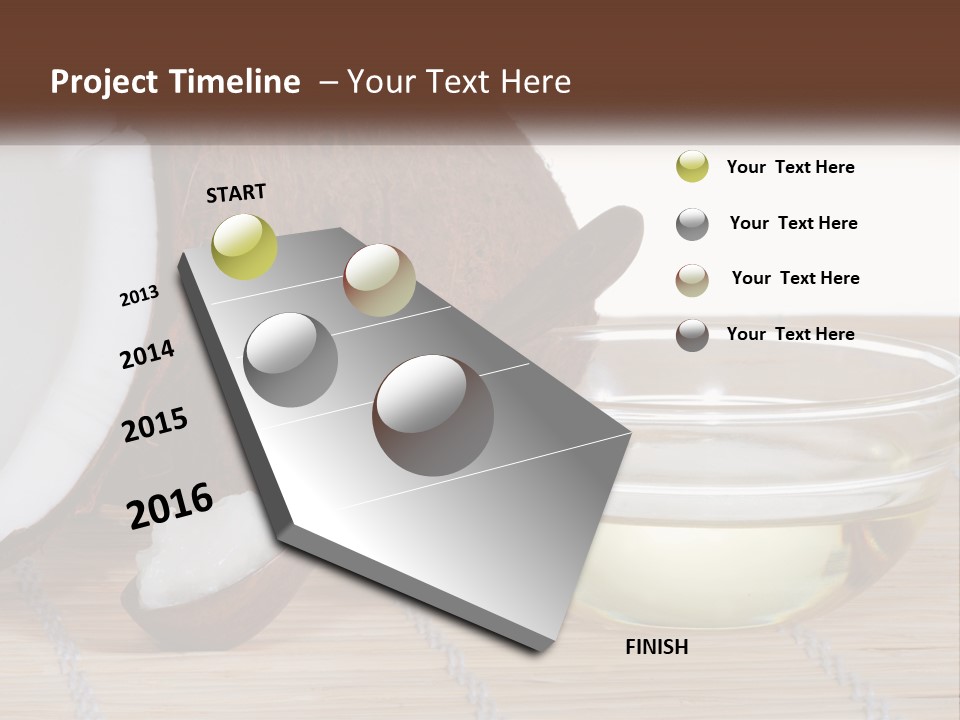 Project Timeline – Your Text Here

START

2013

2014

2015

2016

FINISH

Your Text Here

Your Text Here

Your Text Here

Your Text Here